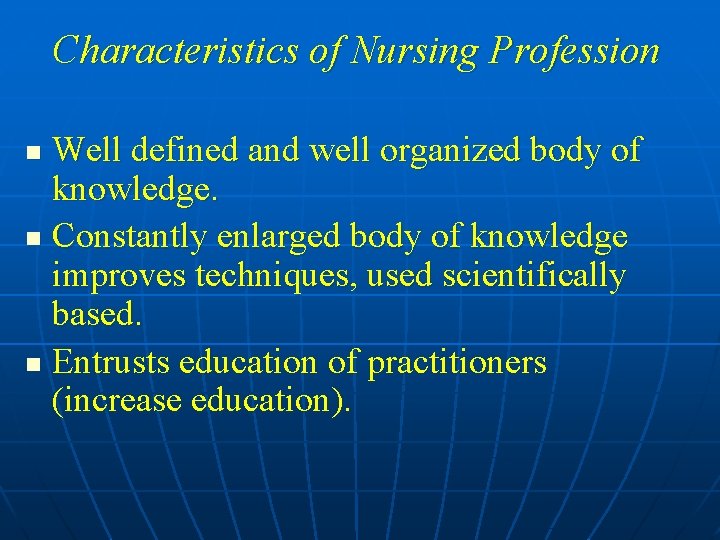 Characteristics of Nursing Profession

- Well defined and well organized body of knowledge.
- Constantly enlarged body of knowledge improves techniques, used scientifically based.
- Entrusts education of practitioners (increase education).